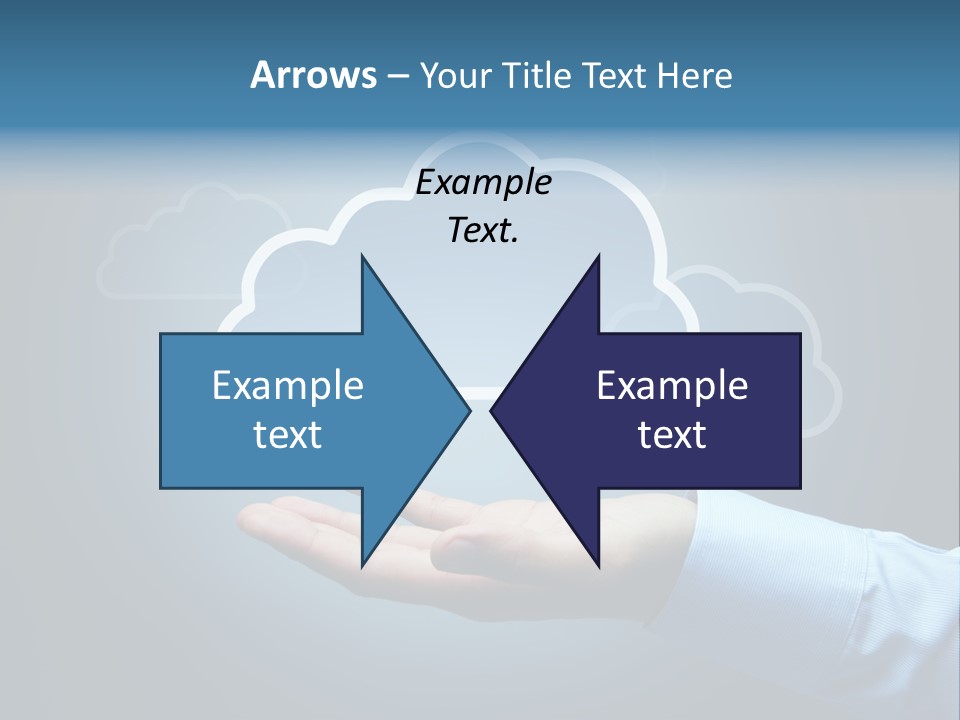 Arrows – Your Title Text Here

Example Text.

Example text

Example text